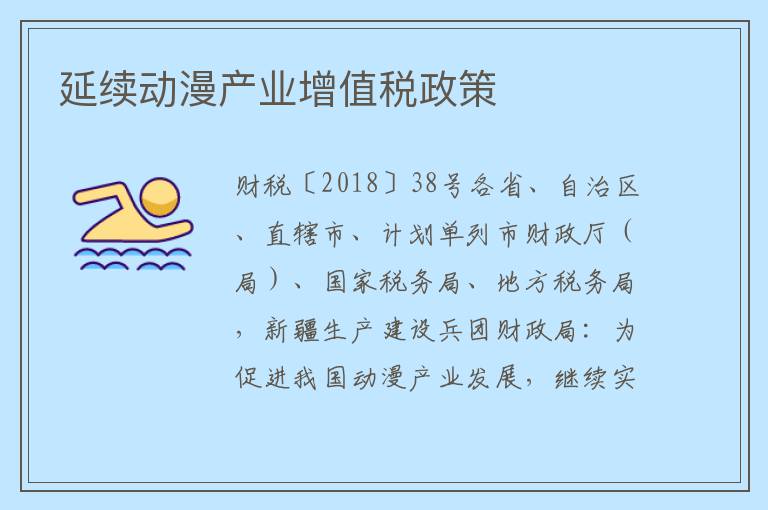 延续动漫产业增值税政策

财税〔2018〕38号各省、自治区、直辖市、计划单列市财政厅（局）、国家税务局、地方税务局，新疆生产建设兵团财政局：为促进我国动漫产业发展，继续实